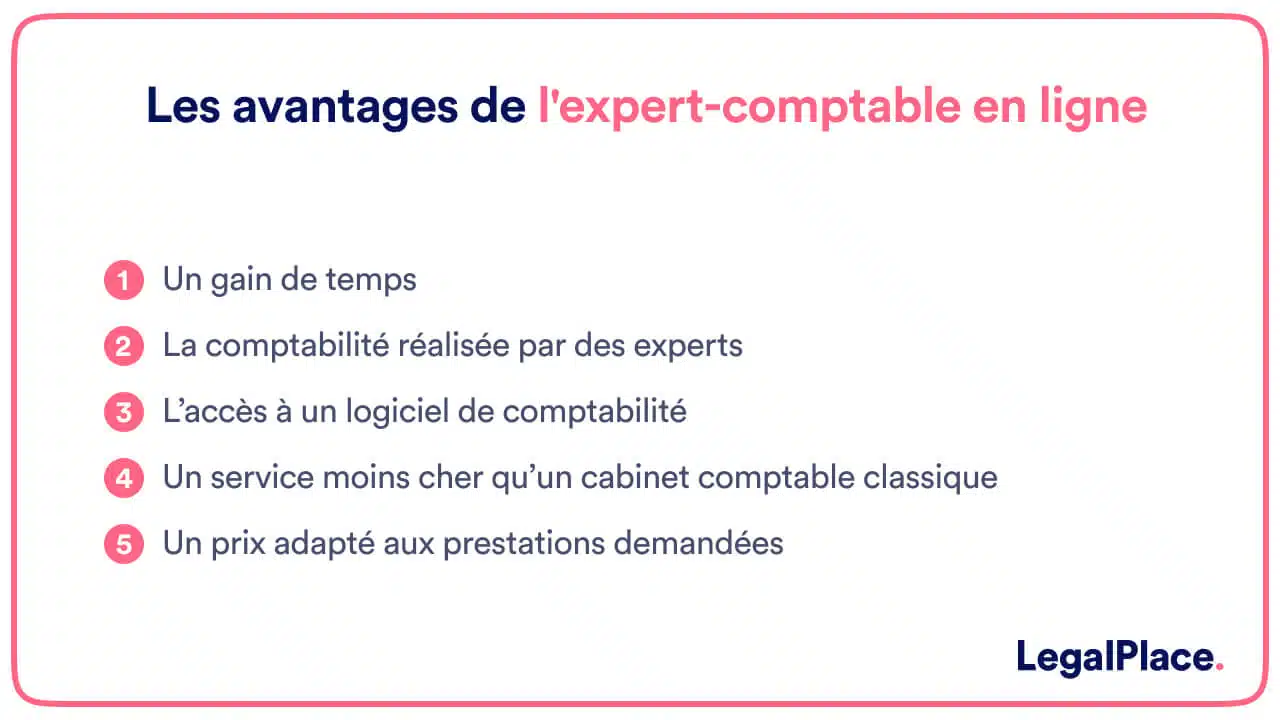 Les avantages de l'expert-comptable en ligne

1 Un gain de temps
2 La comptabilité réalisée par des experts
3 L’accès à un logiciel de comptabilité
4 Un service moins cher qu’un cabinet comptable classique
5 Un prix adapté aux prestations demandées

LegalPlace.